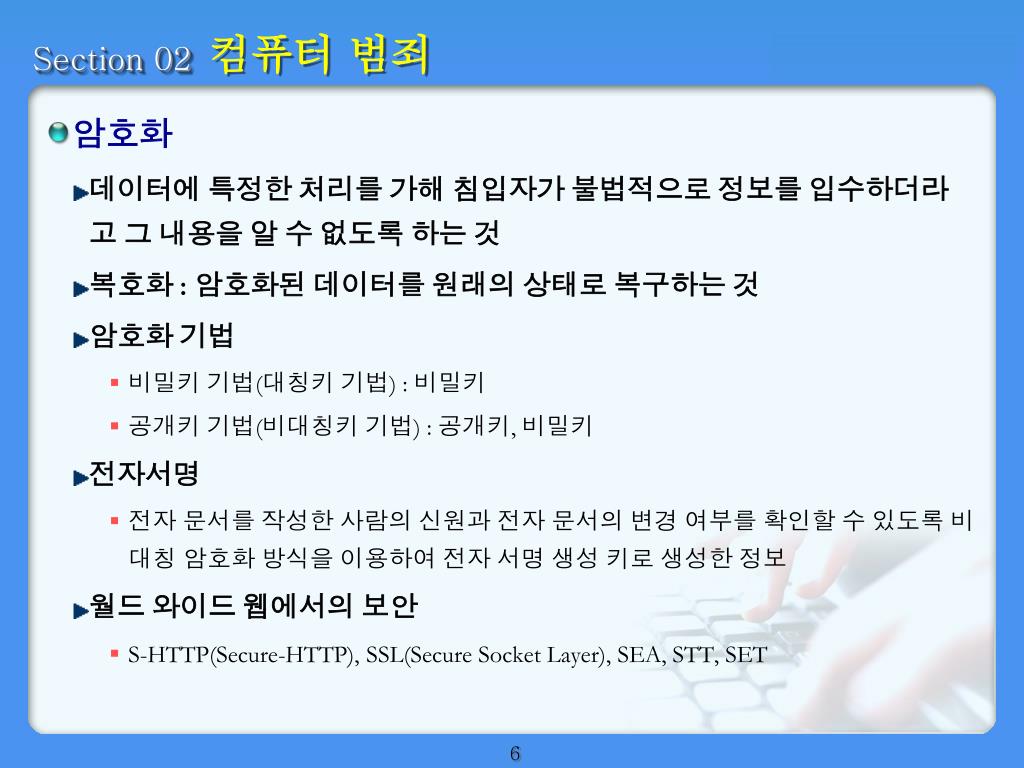 Section 02 컴퓨터 범죄

암호화

데이터에 특정한 처리를 가해 침입자가 불법적으로 정보를 입수하더라고 그 내용을 알 수 없도록 하는 것

복호화 : 암호화된 데이터를 원래의 상태로 복구하는 것

암호화 기법

비밀키 기법(대칭키 기법) : 비밀키

공개키 기법(비대칭키 기법) : 공개키, 비밀키

전자서명

전자 문서를 작성한 사람의 신원과 전자 문서의 변경 여부를 확인할 수 있도록 비대칭 암호화 방식을 이용하여 전자 서명 생성 키로 생성한 정보

월드 와이드 웹에서의 보안

S-HTTP(Secure-HTTP), SSL(Secure Socket Layer), SEA, STT, SET

6